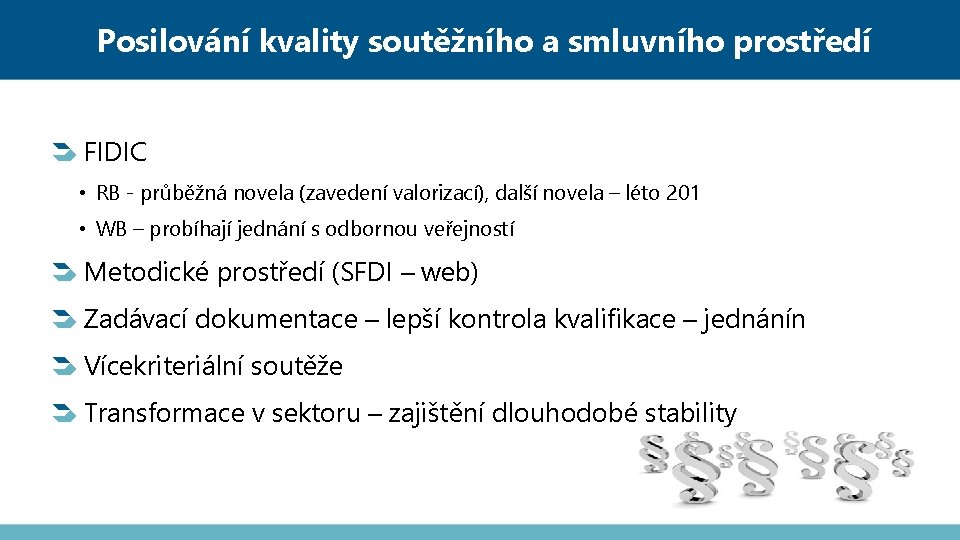 Posilování kvality soutěžního a smluvního prostředí

FIDIC

• RB - průběžná novela (zavedení valorizací), další novela – léto 201

• WB – probíhají jednání s odbornou veřejností

Metodické prostředí (SFDI – web)

Zadávací dokumentace – lepší kontrola kvalifikace – jednánín

Vícekriteriální soutěže

Transformace v sektoru – zajištění dlouhodobé stability